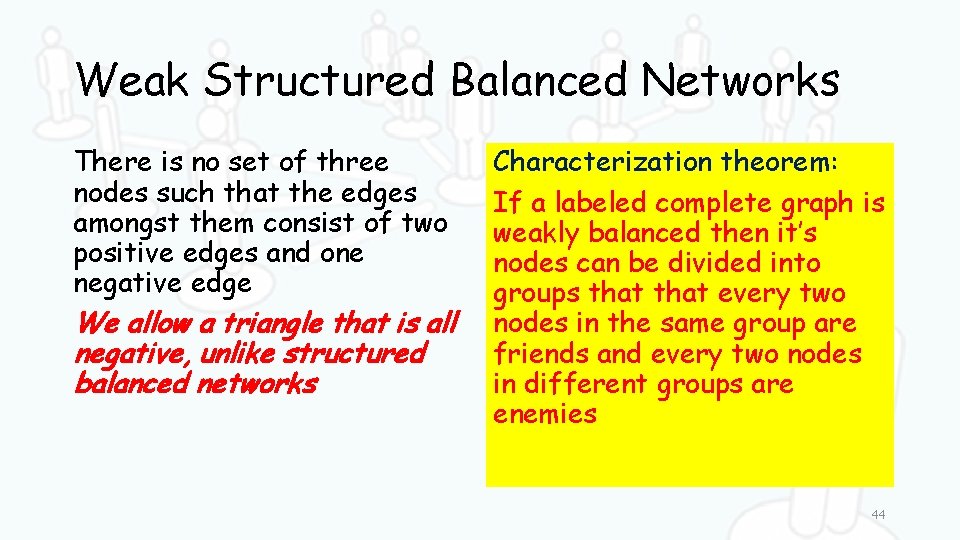 Weak Structured Balanced Networks

There is no set of three nodes such that the edges amongst them consist of two positive edges and one negative edge

We allow a triangle that is all negative, unlike structured balanced networks

Characterization theorem:

If a labeled complete graph is weakly balanced then it's nodes can be divided into groups that that every two nodes in the same group are friends and every two nodes in different groups are enemies

44